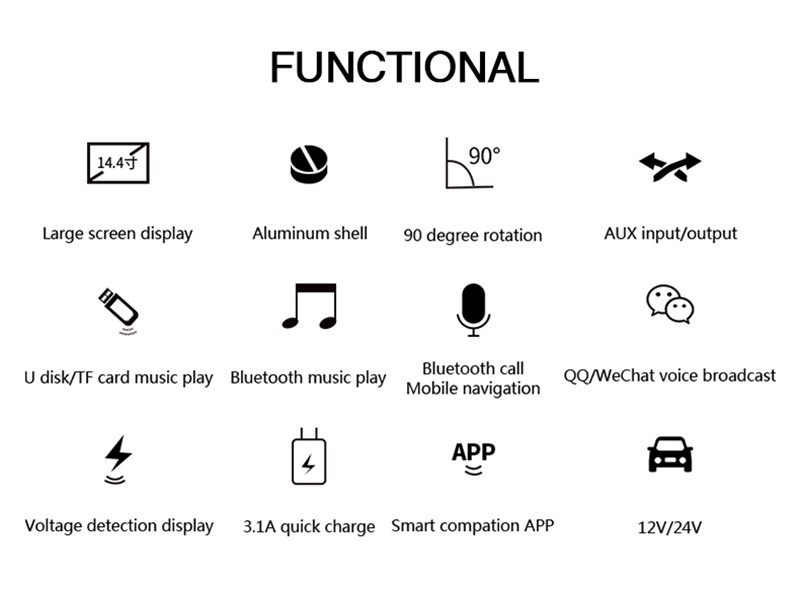 FUNCTIONAL

14.4寸

Large screen display

Aluminum shell

90°

90 degree rotation

AUX input/output

U disk/TF card music play

Bluetooth music play

Bluetooth call
Mobile navigation

QQ/WeChat voice broadcast

Voltage detection display

3.1A quick charge

APP

Smart compation APP

12V/24V